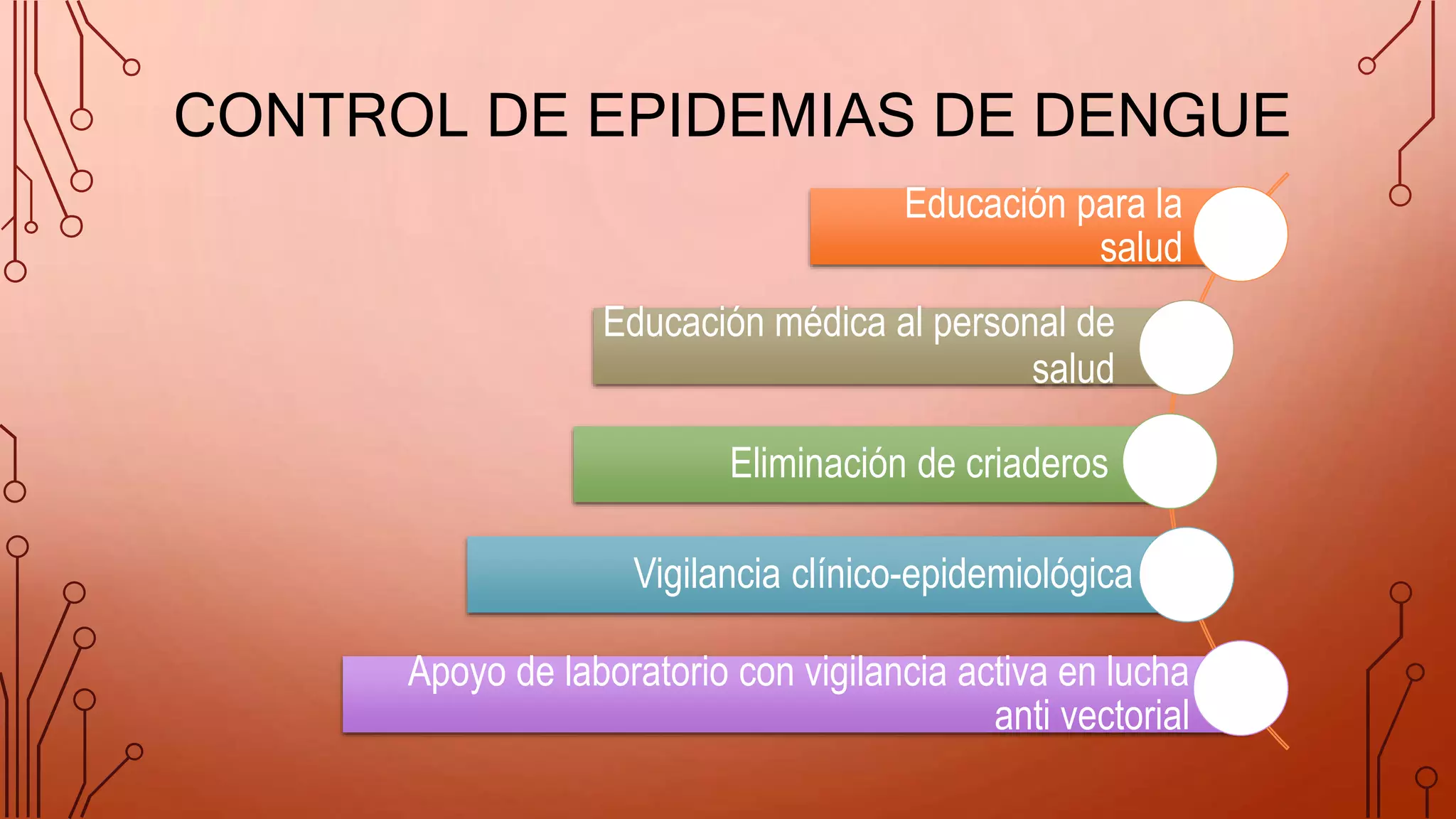 CONTROL DE EPIDEMIAS DE DENGUE

Educación para la salud

Educación médica al personal de salud

Eliminación de criaderos

Vigilancia clínico-epidemiológica

Apoyo de laboratorio con vigilancia activa en lucha anti vectorial